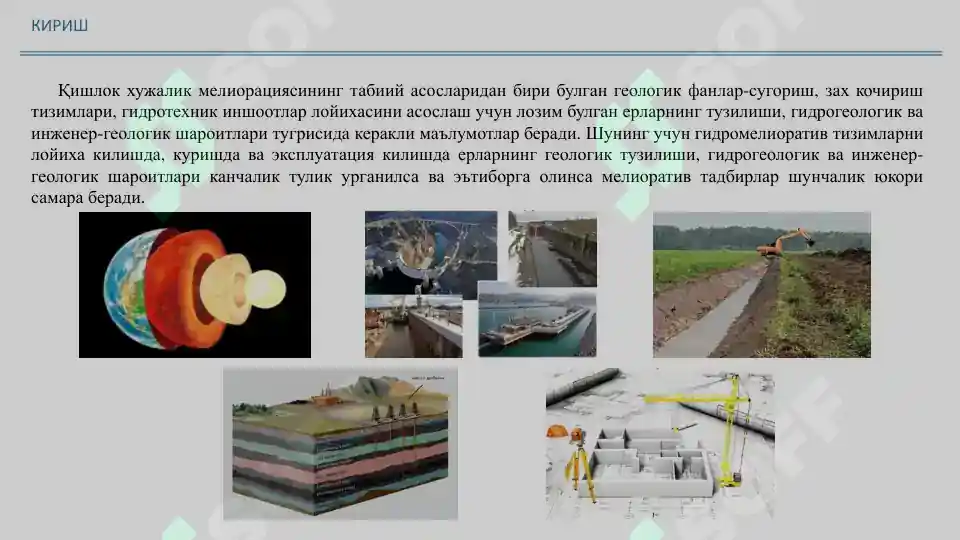 КИРИШ

Қишлок хужалик мелиорациясининг табиий асосларидан бири булган геологик фанлар-сугориш, зах кочириш тизимлари, гидротехник иншоотлар лойихасини асослаш учун лозим булган ерларнинг тузилиши, гидрогеологик ва инженер-геологик шароитлари тугрисида керакли маълумотлар беради. Шунинг учун гидромелиоратив тизимларни лойиха килишда, куришда ва эксплуатация килишда ерларнинг геологик тузилиши, гидрогеологик ва инженер-геологик шароитлари канчалик тулик урганилса ва эътиборга олинса мелиоратив тадбирлар шунчалик юкори самара беради.